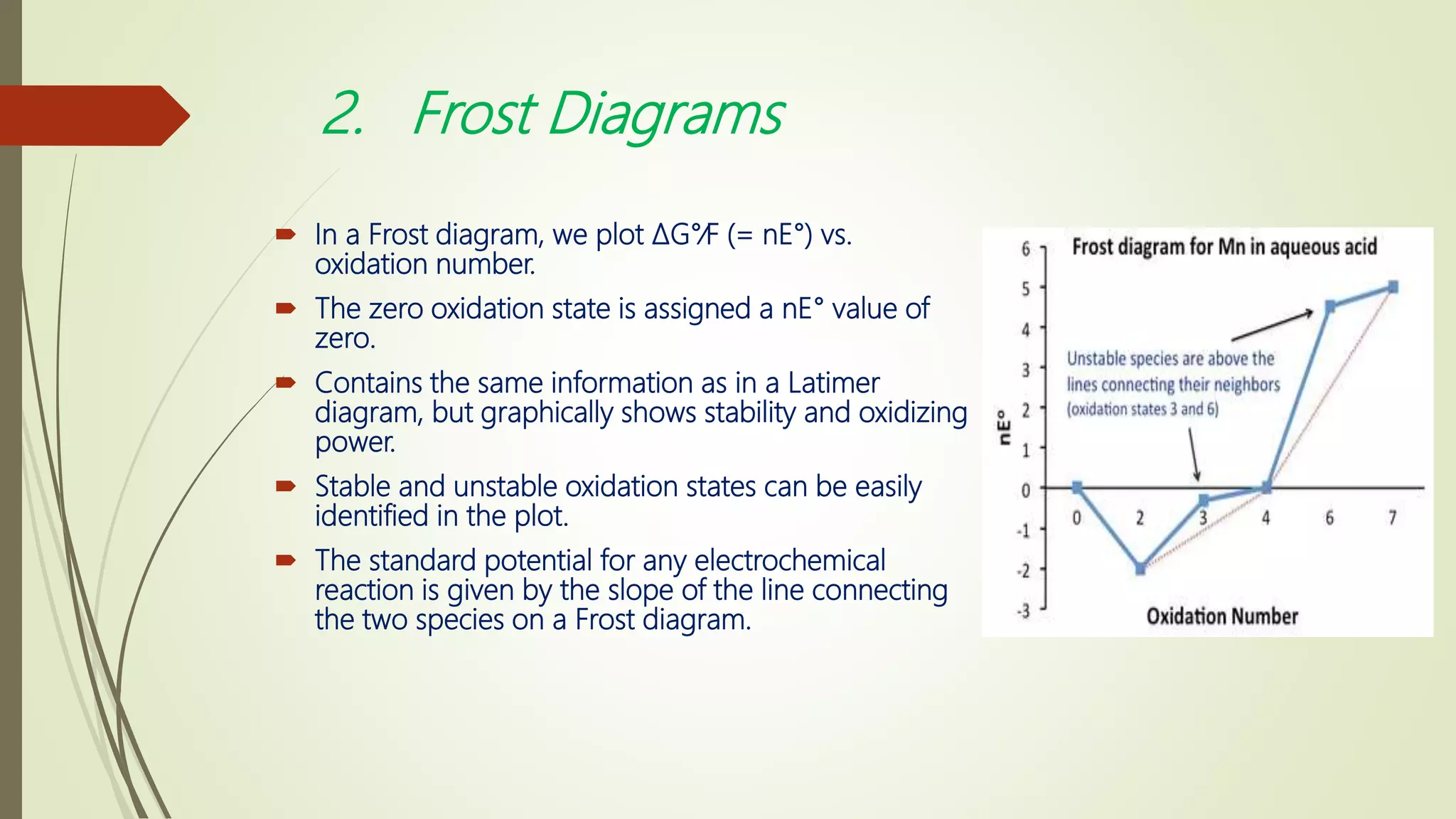 2. Frost Diagrams

In a Frost diagram, we plot ΔG°/F (= nE°) vs. oxidation number.

The zero oxidation state is assigned a nE° value of zero.

Contains the same information as in a Latimer diagram, but graphically shows stability and oxidizing power.

Stable and unstable oxidation states can be easily identified in the plot.

The standard potential for any electrochemical reaction is given by the slope of the line connecting the two species on a Frost diagram.

Frost diagram for Mn in aqueous acid

6
5
4
3
2
1
0
-1
-2
-3

nE°

Unstable species are above the lines connecting their neighbors (oxidation states 3 and 6)

0 2 3 4 6 7

Oxidation Number